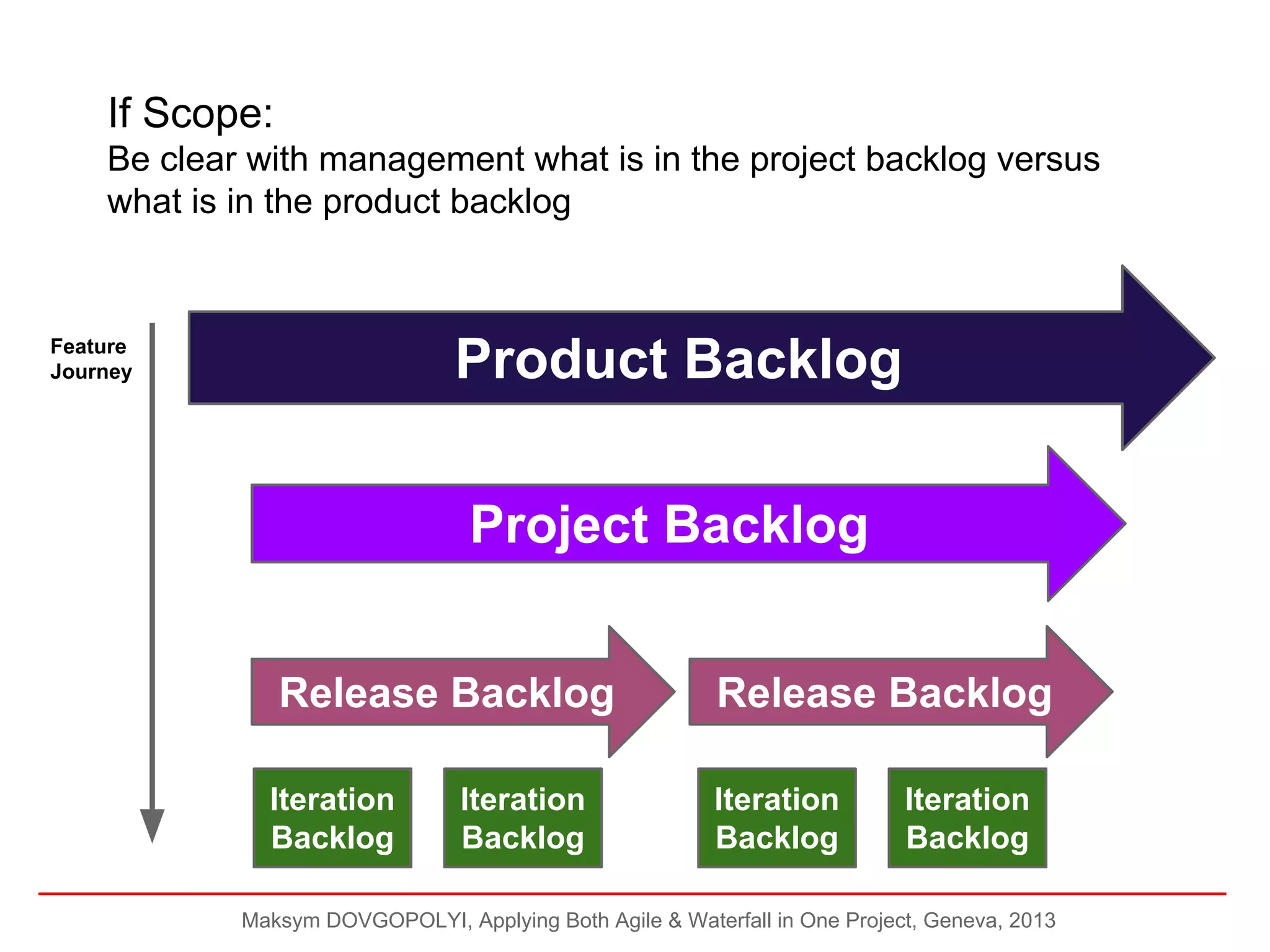 If Scope:
Be clear with management what is in the project backlog versus what is in the product backlog

Feature Journey

Product Backlog

Project Backlog

Release Backlog

Release Backlog

Iteration Backlog

Iteration Backlog

Iteration Backlog

Iteration Backlog

Maksym DOVGOPOLYI, Applying Both Agile & Waterfall in One Project, Geneva, 2013